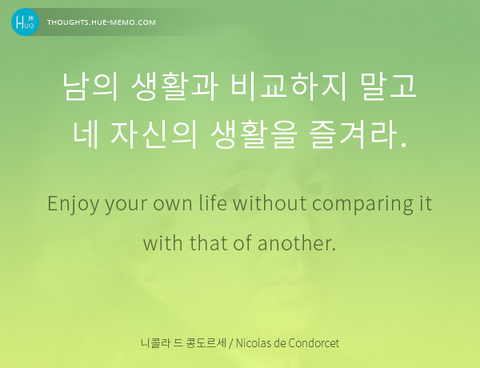 Hue 休

THOUGHTS.HUE-MEMO.COM

남의 생활과 비교하지 말고
네 자신의 생활을 즐겨라.

Enjoy your own life without comparing it with that of another.

니콜라 드 콩도르세 / Nicolas de Condorcet